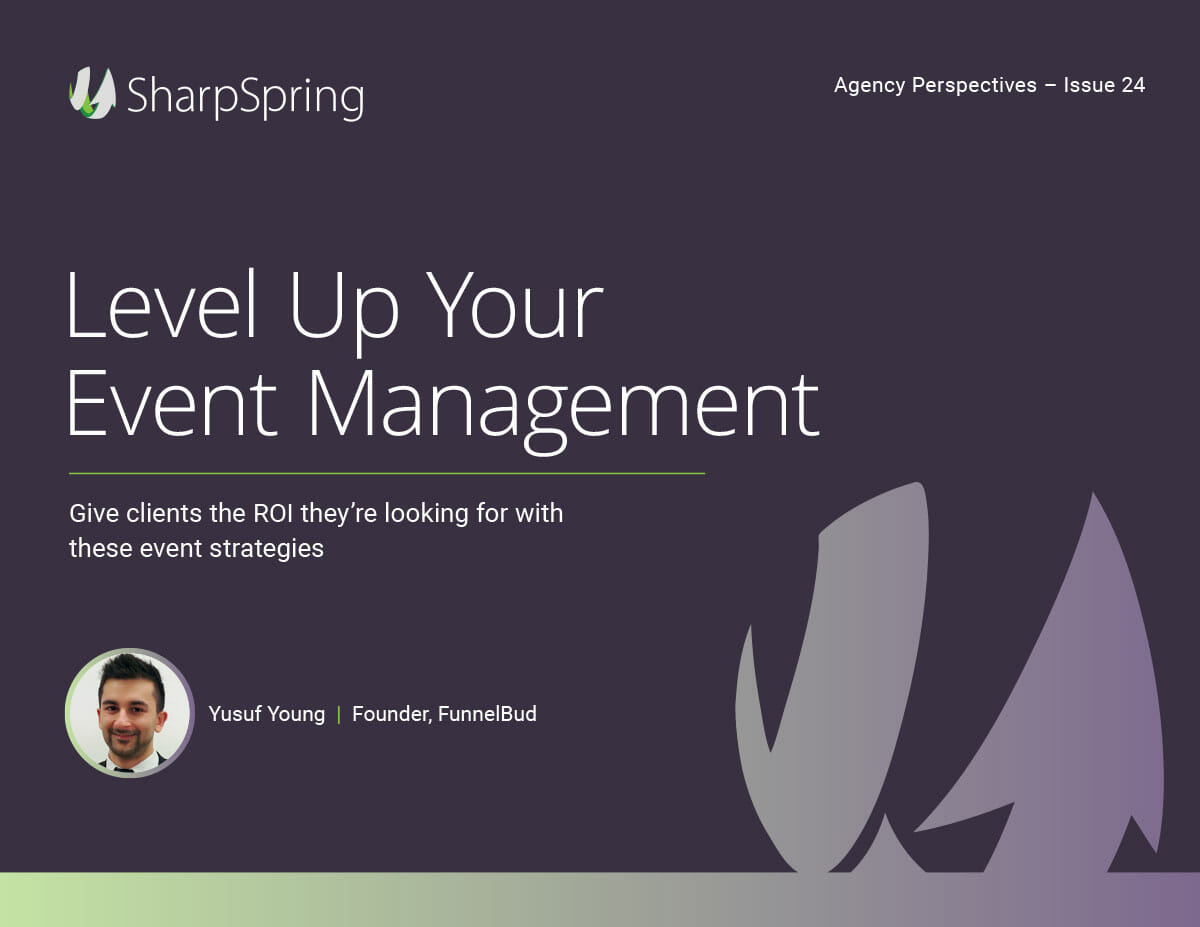 SharpSpring

Agency Perspectives – Issue 24

Level Up Your Event Management

Give clients the ROI they're looking for with these event strategies

Yusuf Young | Founder, FunnelBud